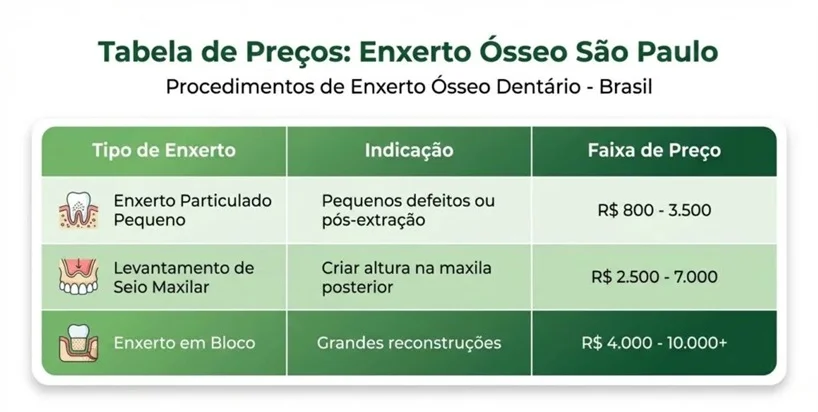 Tabela de Preços: Enxerto Ósseo São Paulo

Procedimentos de Enxerto Ósseo Dentário - Brasil

| Tipo de Enxerto | Indicação | Faixa de Preço |
|---|---|---|
| Enxerto Particulado Pequeno | Pequenos defeitos ou pós-extração | R$ 800 - 3.500 |
| Levantamento de Seio Maxilar | Criar altura na maxila posterior | R$ 2.500 - 7.000 |
| Enxerto em Bloco | Grandes reconstruções | R$ 4.000 - 10.000+ |